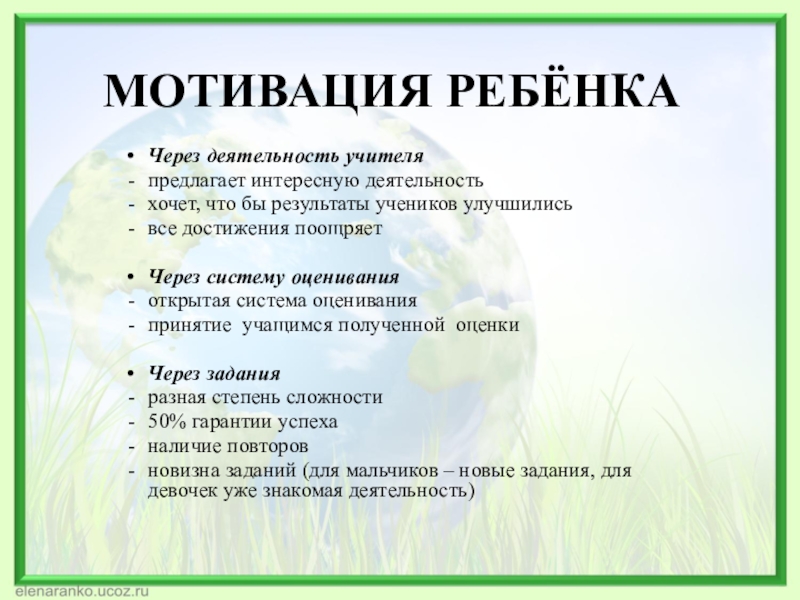 МОТИВАЦИЯ РЕБЁНКА

• Через деятельность учителя
- предлагает интересную деятельность
- хочет, что бы результаты учеников улучшились
- все достижения поощряет

• Через систему оценивания
- открытая система оценивания
- принятие учащимся полученной оценки

• Через задания
- разная степень сложности
- 50% гарантии успеха
- наличие повторов
- новизна заданий (для мальчиков – новые задания, для девочек уже знакомая деятельность)

elenaranko.ucoz.ru